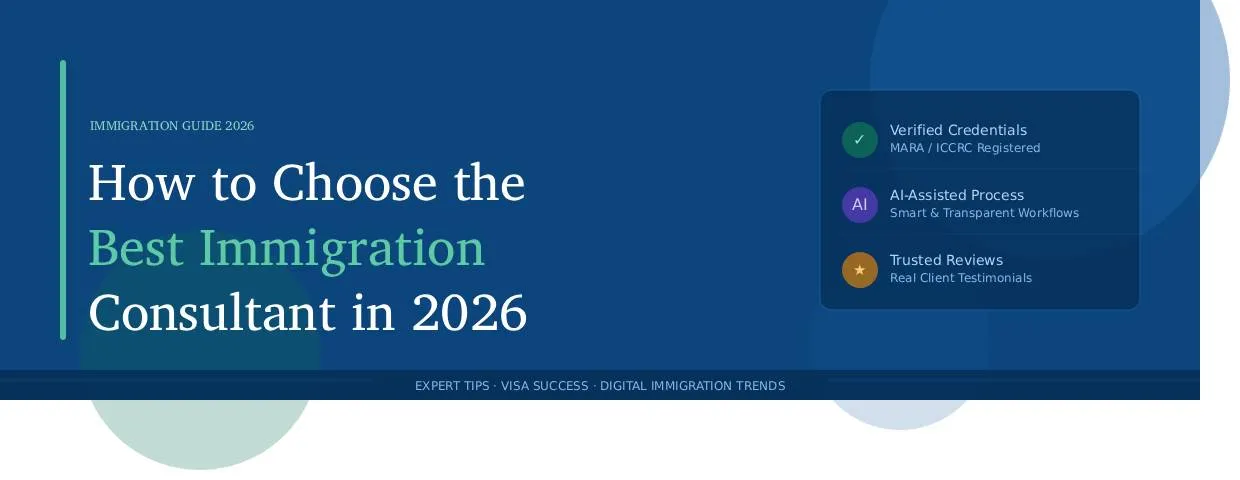 IMMIGRATION GUIDE 2026

How to Choose the Best Immigration Consultant in 2026

✓ Verified Credentials
MARA / ICCRC Registered

AI AI-Assisted Process
Smart & Transparent Workflows

★ Trusted Reviews
Real Client Testimonials

EXPERT TIPS · VISA SUCCESS · DIGITAL IMMIGRATION TRENDS